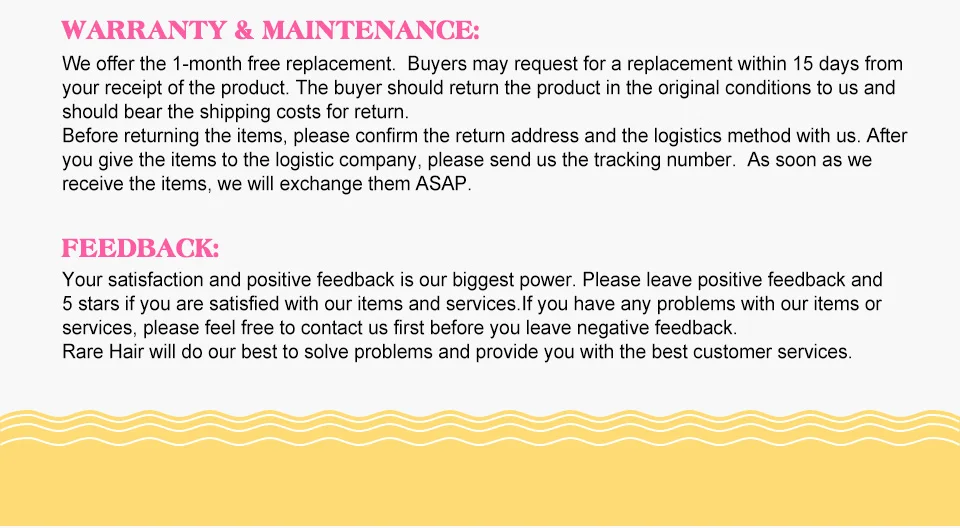 WARRANTY & MAINTENANCE:

We offer the 1-month free replacement.  Buyers may request for a replacement within 15 days from your receipt of the product. The buyer should return the product in the original conditions to us and should bear the shipping costs for return.
Before returning the items, please confirm the return address and the logistics method with us. After you give the items to the logistic company, please send us the tracking number.  As soon as we receive the items, we will exchange them ASAP.

FEEDBACK:

Your satisfaction and positive feedback is our biggest power. Please leave positive feedback and 5 stars if you are satisfied with our items and services.If you have any problems with our items or services, please feel free to contact us first before you leave negative feedback.
Rare Hair will do our best to solve problems and provide you with the best customer services.